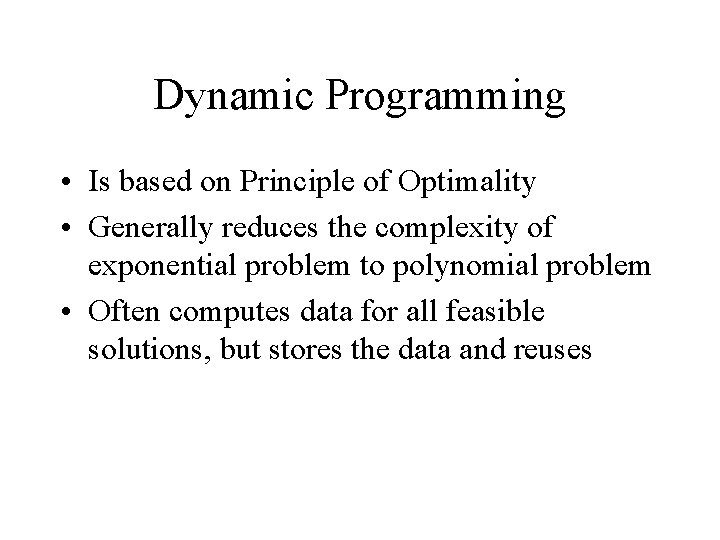 Dynamic Programming

• Is based on Principle of Optimality
• Generally reduces the complexity of exponential problem to polynomial problem
• Often computes data for all feasible solutions, but stores the data and reuses